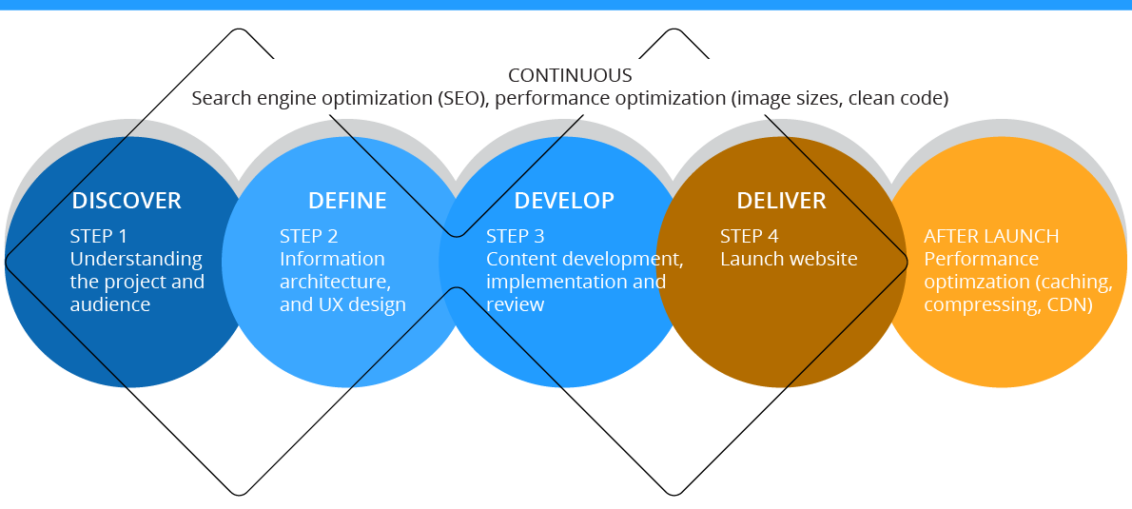 CONTINUOUS
Search engine optimization (SEO), performance optimization (image sizes, clean code)

DISCOVER
STEP 1
Understanding the project and audience

DEFINE
STEP 2
Information architecture, and UX design

DEVELOP
STEP 3
Content development, implementation and review

DELIVER
STEP 4
Launch website

AFTER LAUNCH
Performance optimzation (caching, compressing, CDN)